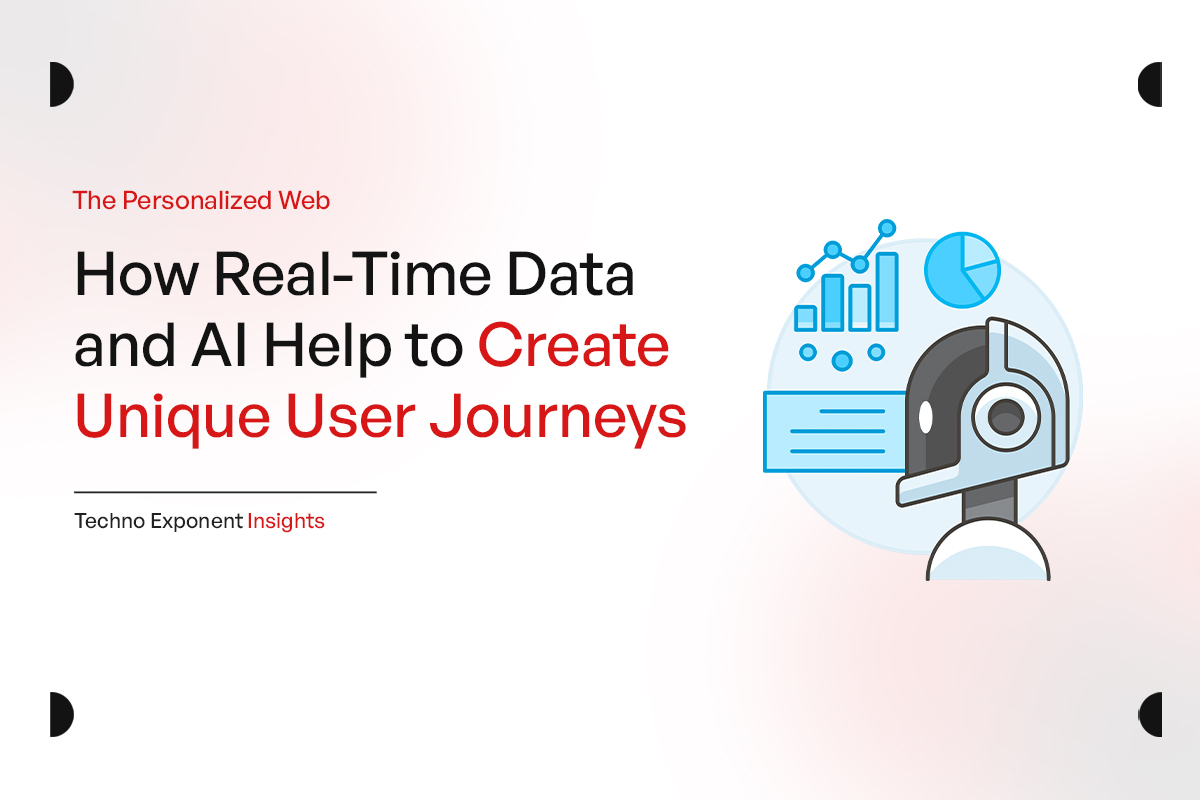 The Personalized Web

How Real-Time Data and AI Help to Create Unique User Journeys

Techno Exponent Insights